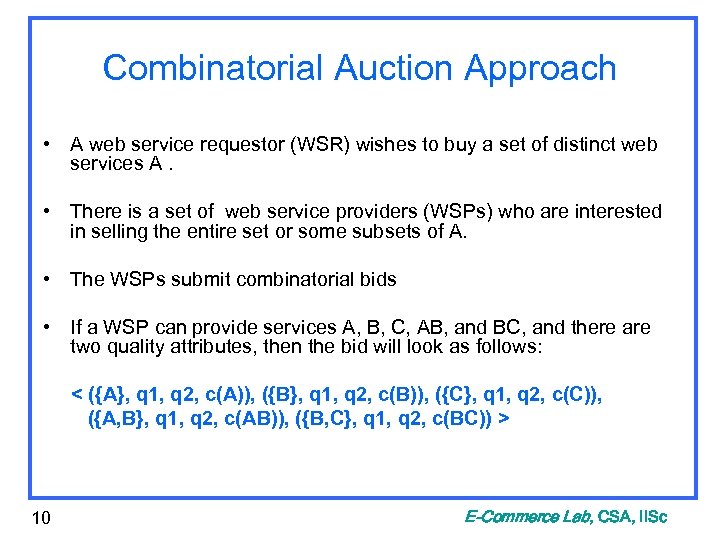 Combinatorial Auction Approach

• A web service requestor (WSR) wishes to buy a set of distinct web services A .

• There is a set of web service providers (WSPs) who are interested in selling the entire set or some subsets of A.

• The WSPs submit combinatorial bids

• If a WSP can provide services A, B, C, AB, and BC, and there are two quality attributes, then the bid will look as follows:

< ({A}, q1, q2, c(A)), ({B}, q1, q2, c(B)), ({C}, q1, q2, c(C)), ({A,B}, q1, q2, c(AB)), ({B,C}, q1, q2, c(BC)) >

10

E-Commerce Lab, CSA, IISc